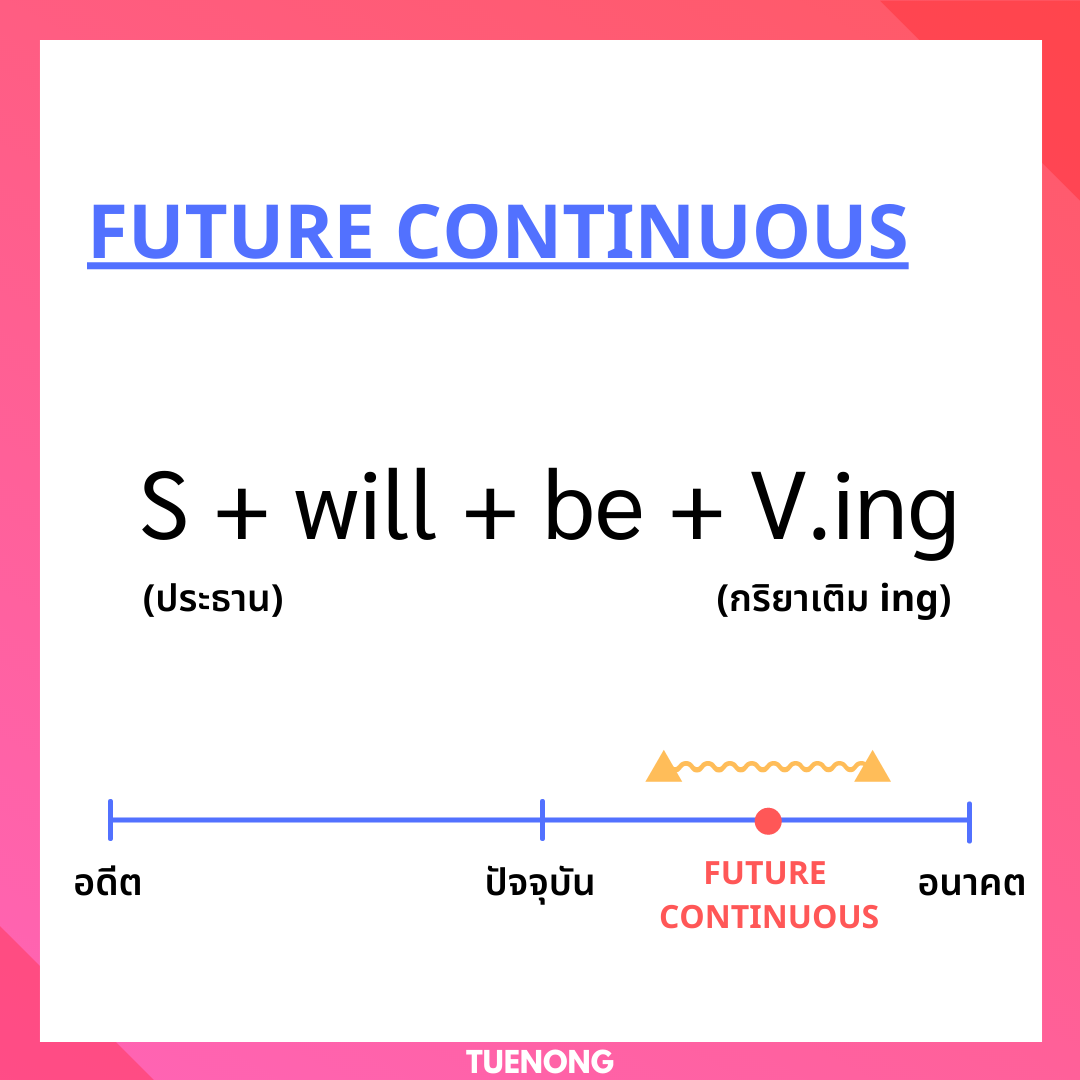 FUTURE CONTINUOUS

S + will + be + V.ing
(ประธาน) (กริยาเติม ing)

อดีต
ปัจจุบัน
FUTURE CONTINUOUS
อนาคต

TUENONG